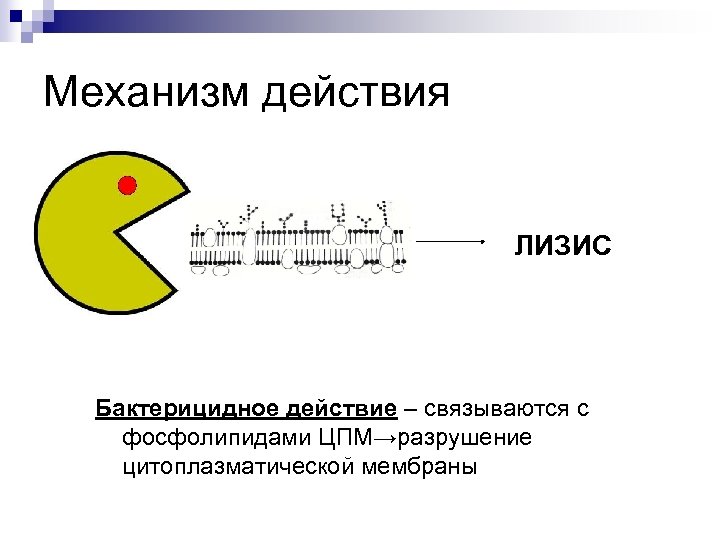 Механизм действия

ЛИЗИС

Бактерицидное действие – связываются с фосфолипидами ЦПМ→разрушение цитоплазматической мембраны